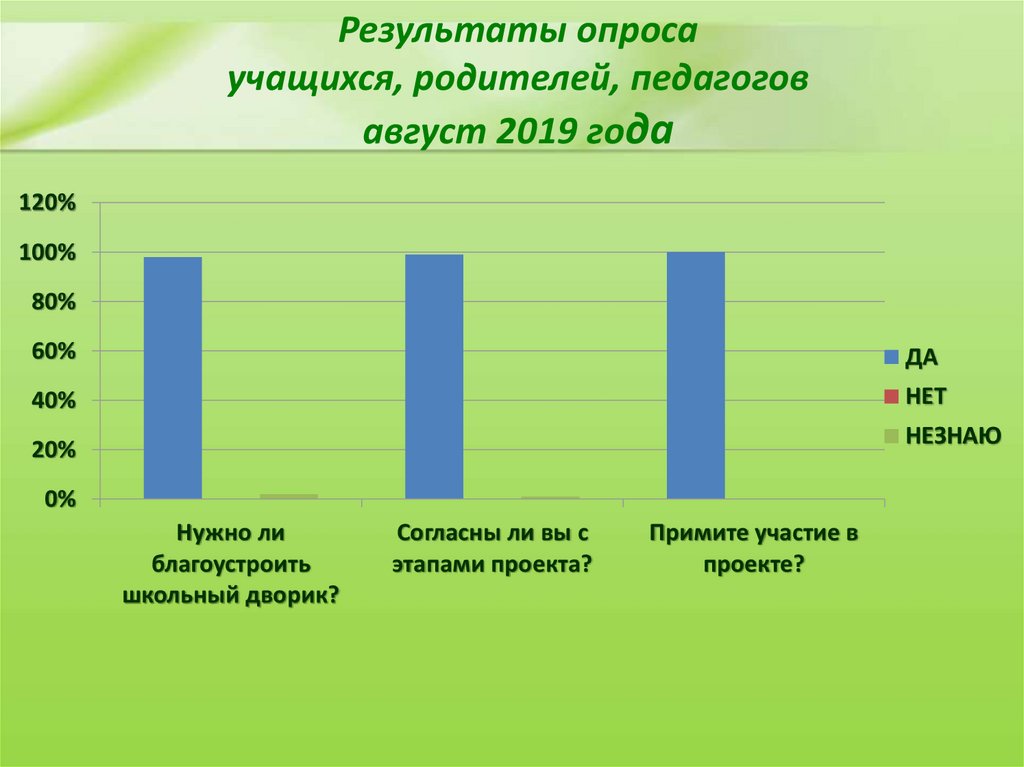 Результаты опроса
учащихся, родителей, педагогов
август 2019 года

120%
100%
80%
60%
40%
20%
0%

Нужно ли благоустроить школьный дворик?
Согласны ли вы с этапами проекта?
Примите участие в проекте?

ДА
НЕТ
НЕЗНАЮ